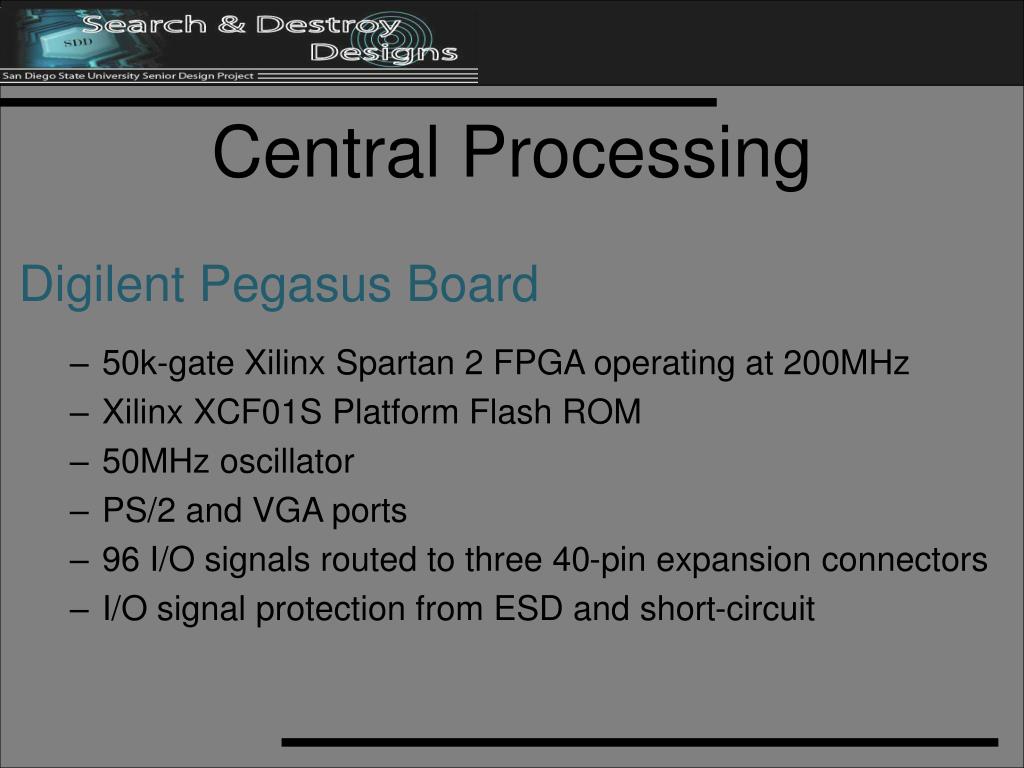 SDD

Search & Destroy Designs

San Diego State University Senior Design Project

Central Processing

Digilent Pegasus Board

– 50k-gate Xilinx Spartan 2 FPGA operating at 200MHz
– Xilinx XCF01S Platform Flash ROM
– 50MHz oscillator
– PS/2 and VGA ports
– 96 I/O signals routed to three 40-pin expansion connectors
– I/O signal protection from ESD and short-circuit